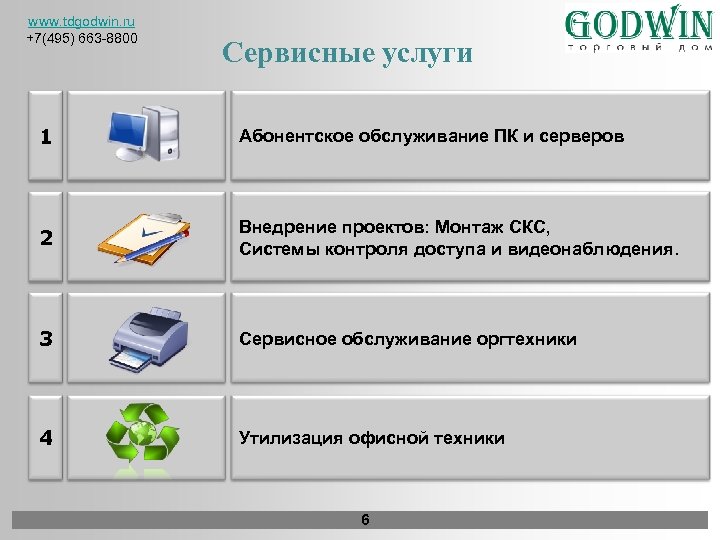 www.tdgodwin.ru
+7(495) 663-8800

GODWIN
торговый дом

Сервисные услуги

1 Абонентское обслуживание ПК и серверов

2 Внедрение проектов: Монтаж СКС,
Системы контроля доступа и видеонаблюдения.

3 Сервисное обслуживание оргтехники

4 Утилизация офисной техники

6